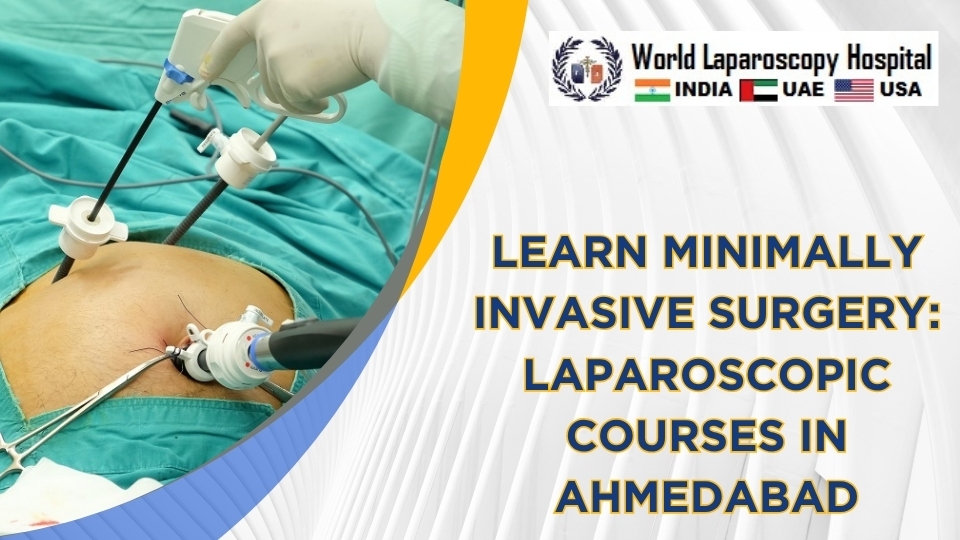 World Laparoscopy Hospital
INDIA UAE USA

LEARN MINIMALLY INVASIVE SURGERY: LAPAROSCOPIC COURSES IN AHMEDABAD